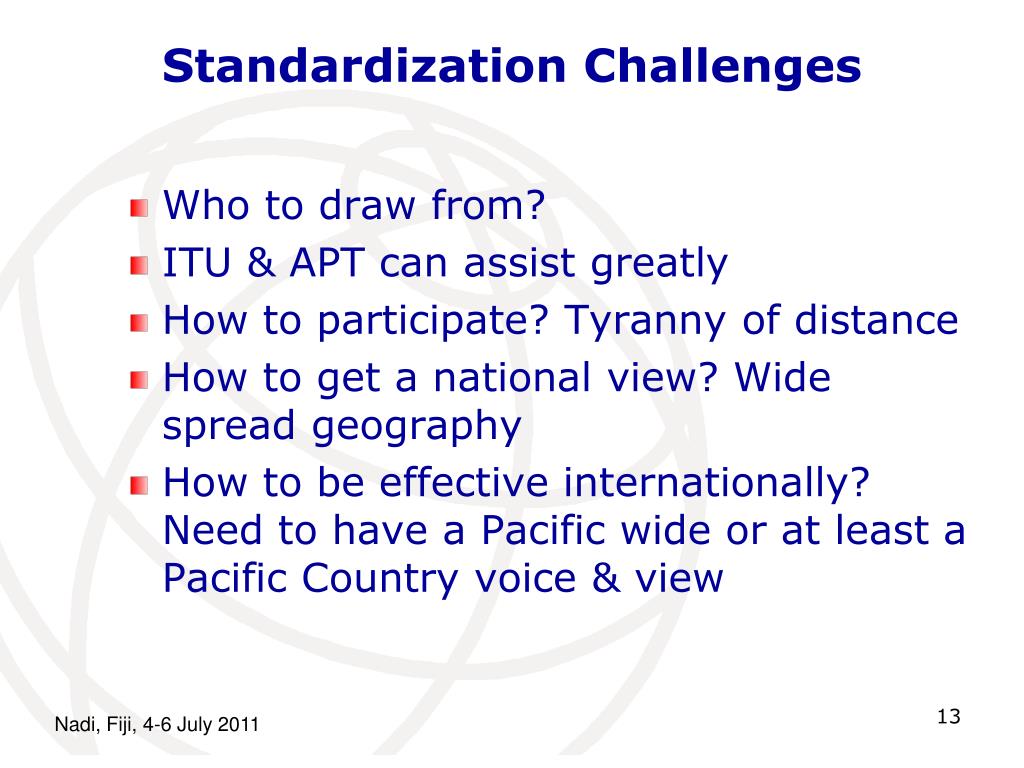 Standardization Challenges

Who to draw from?
ITU & APT can assist greatly
How to participate? Tyranny of distance
How to get a national view? Wide spread geography
How to be effective internationally? Need to have a Pacific wide or at least a Pacific Country voice & view

Nadi, Fiji, 4-6 July 2011

13